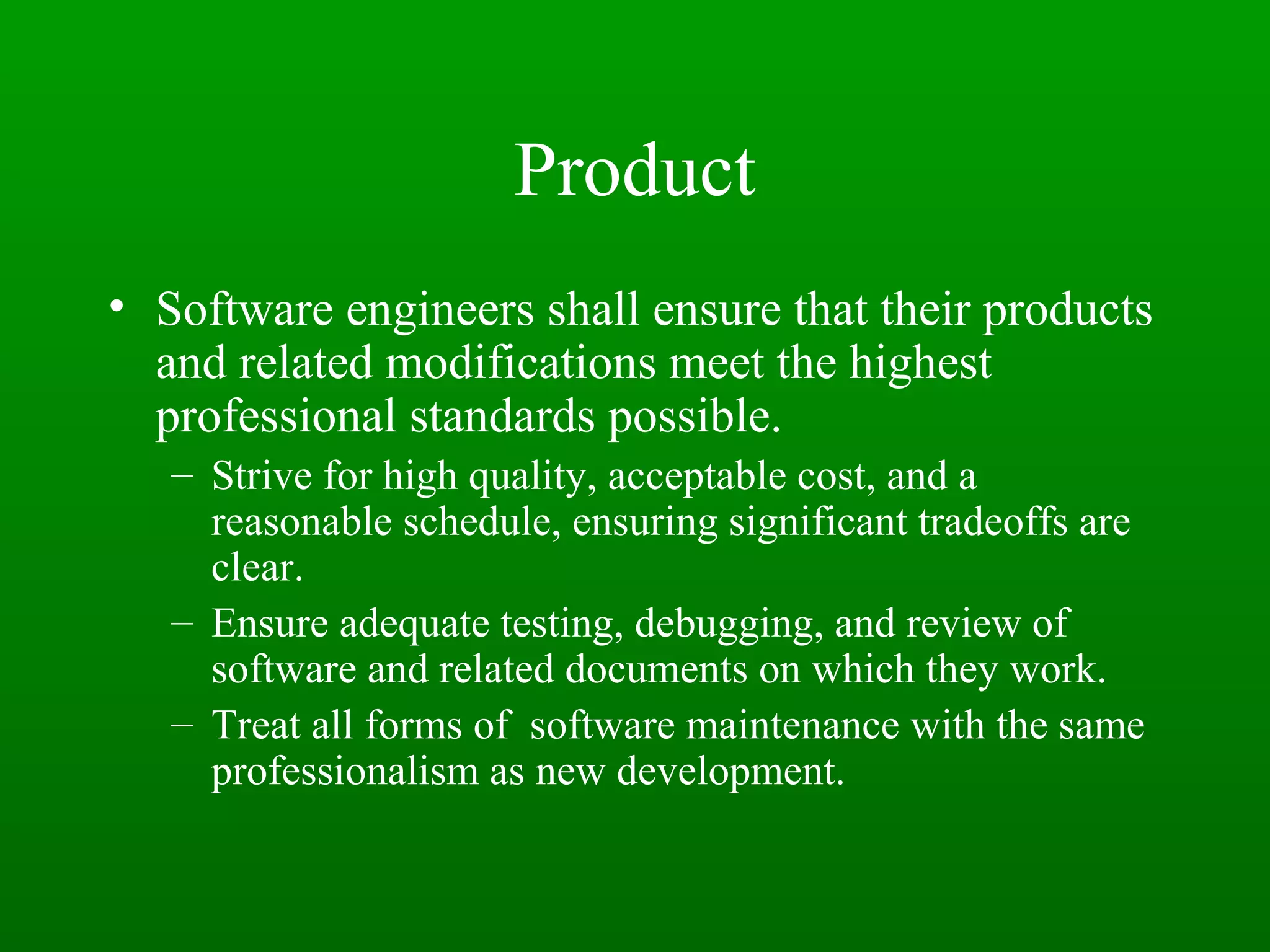 Product

• Software engineers shall ensure that their products and related modifications meet the highest professional standards possible.

– Strive for high quality, acceptable cost, and a reasonable schedule, ensuring significant tradeoffs are clear.

– Ensure adequate testing, debugging, and review of software and related documents on which they work.

– Treat all forms of software maintenance with the same professionalism as new development.